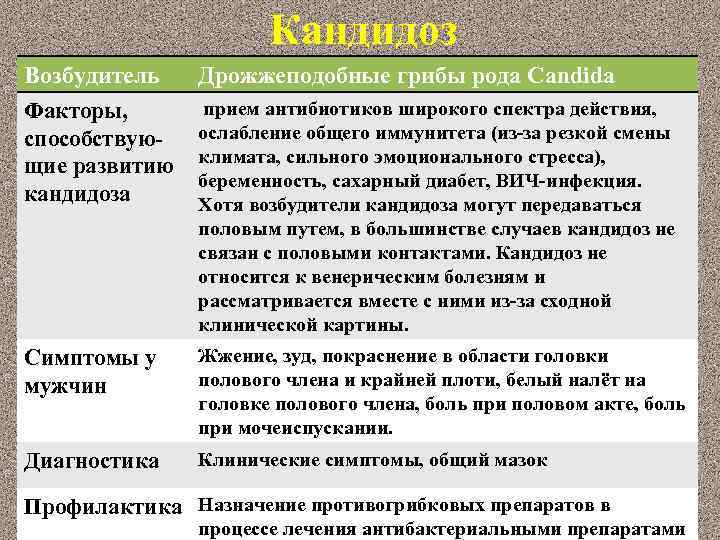 Кандидоз

| Возбудитель | Дрожжеподобные грибы рода Candida |
|---|---|
| Факторы, способствующие развитию кандидоза | прием антибиотиков широкого спектра действия, ослабление общего иммунитета (из-за резкой смены климата, сильного эмоционального стресса), беременность, сахарный диабет, ВИЧ-инфекция. Хотя возбудители кандидоза могут передаваться половым путем, в большинстве случаев кандидоз не связан с половыми контактами. Кандидоз не относится к венерическим болезням и рассматривается вместе с ними из-за сходной клинической картины. |
| Симптомы у мужчин | Жжение, зуд, покраснение в области головки полового члена и крайней плоти, белый налёт на головке полового члена, боль при половом акте, боль при мочеиспускании. |
| Диагностика | Клинические симптомы, общий мазок |
| Профилактика | Назначение противогрибковых препаратов в процессе лечения антибактериальными препаратами |